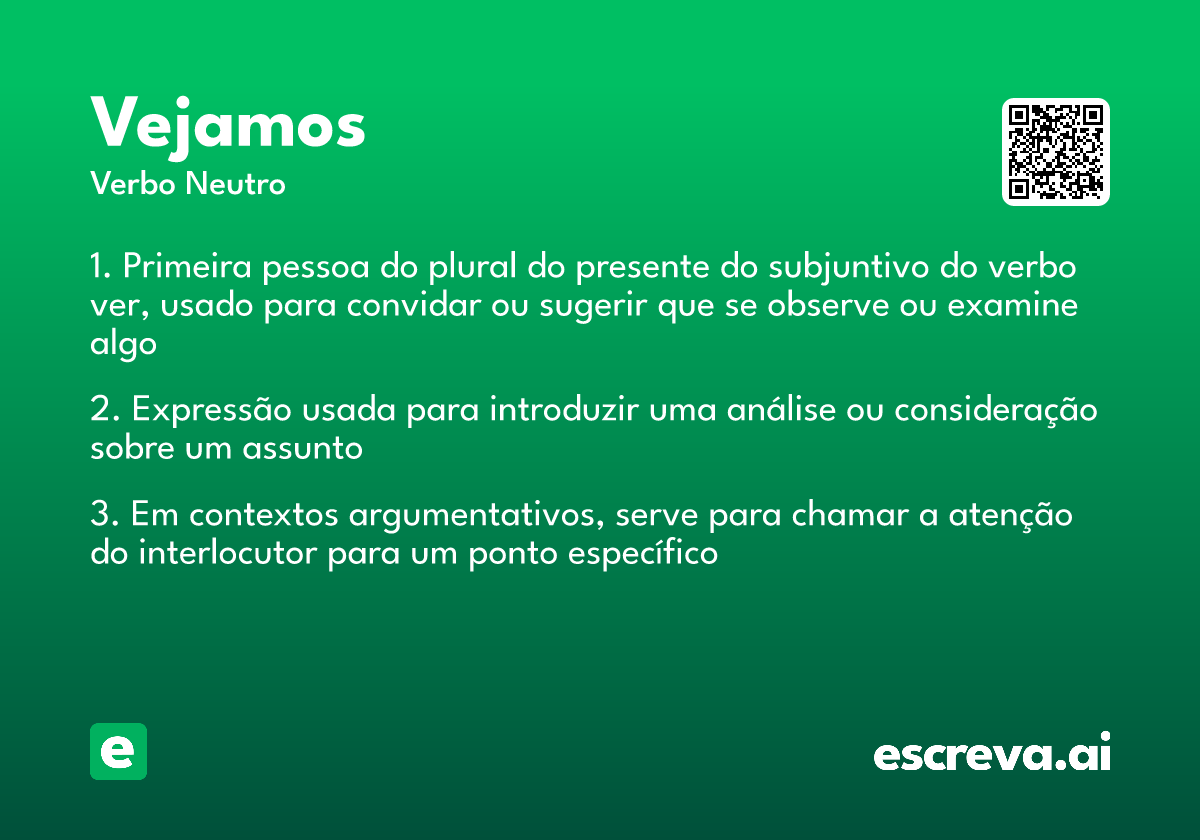 Vejamos
Verbo Neutro

1. Primeira pessoa do plural do presente do subjuntivo do verbo ver, usado para convidar ou sugerir que se observe ou examine algo

2. Expressão usada para introduzir uma análise ou consideração sobre um assunto

3. Em contextos argumentativos, serve para chamar a atenção do interlocutor para um ponto específico

e

escreva.ai